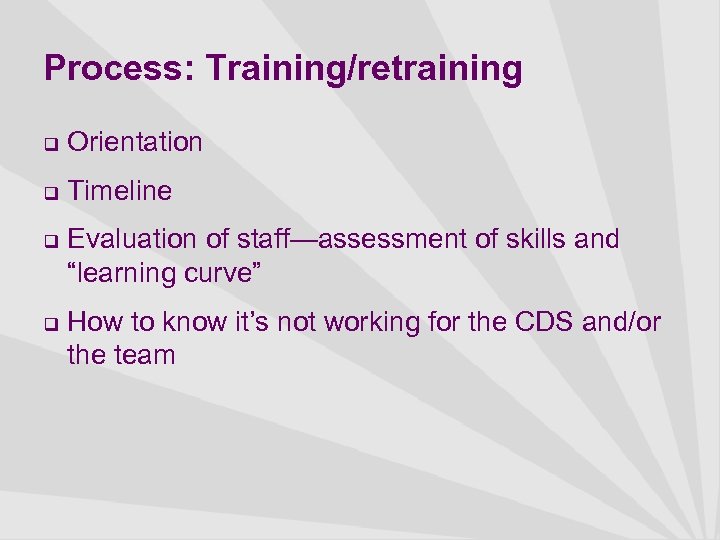 Process: Training/retraining

❑ Orientation

❑ Timeline

❑ Evaluation of staff—assessment of skills and “learning curve”

❑ How to know it’s not working for the CDS and/or the team